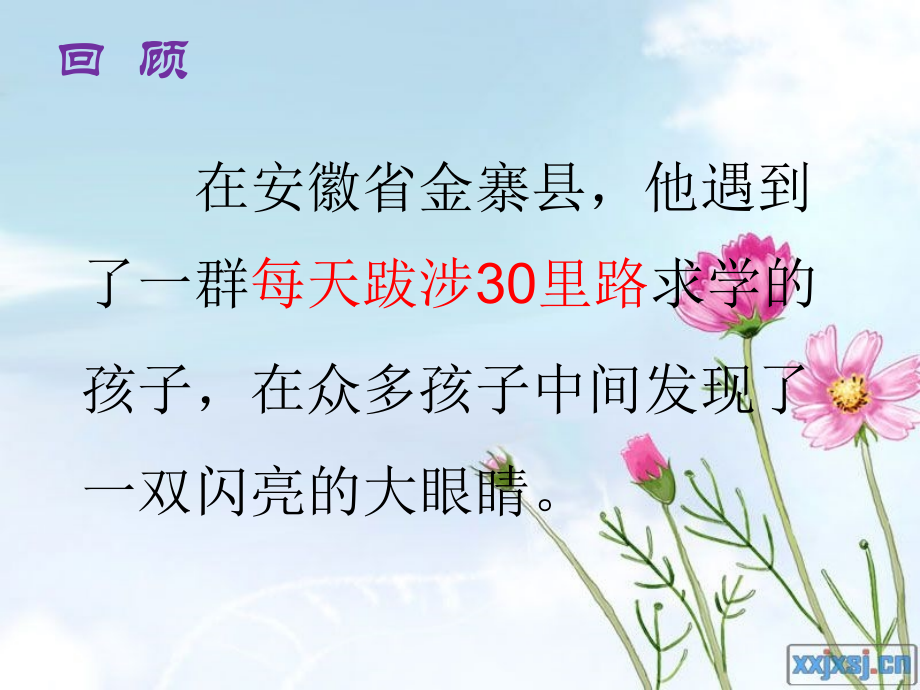 回 顾

在安徽省金寨县，他遇到了一群每天跋涉30里路求学的孩子，在众多孩子中间发现了一双闪亮的大眼睛。

xxjxsj.cn